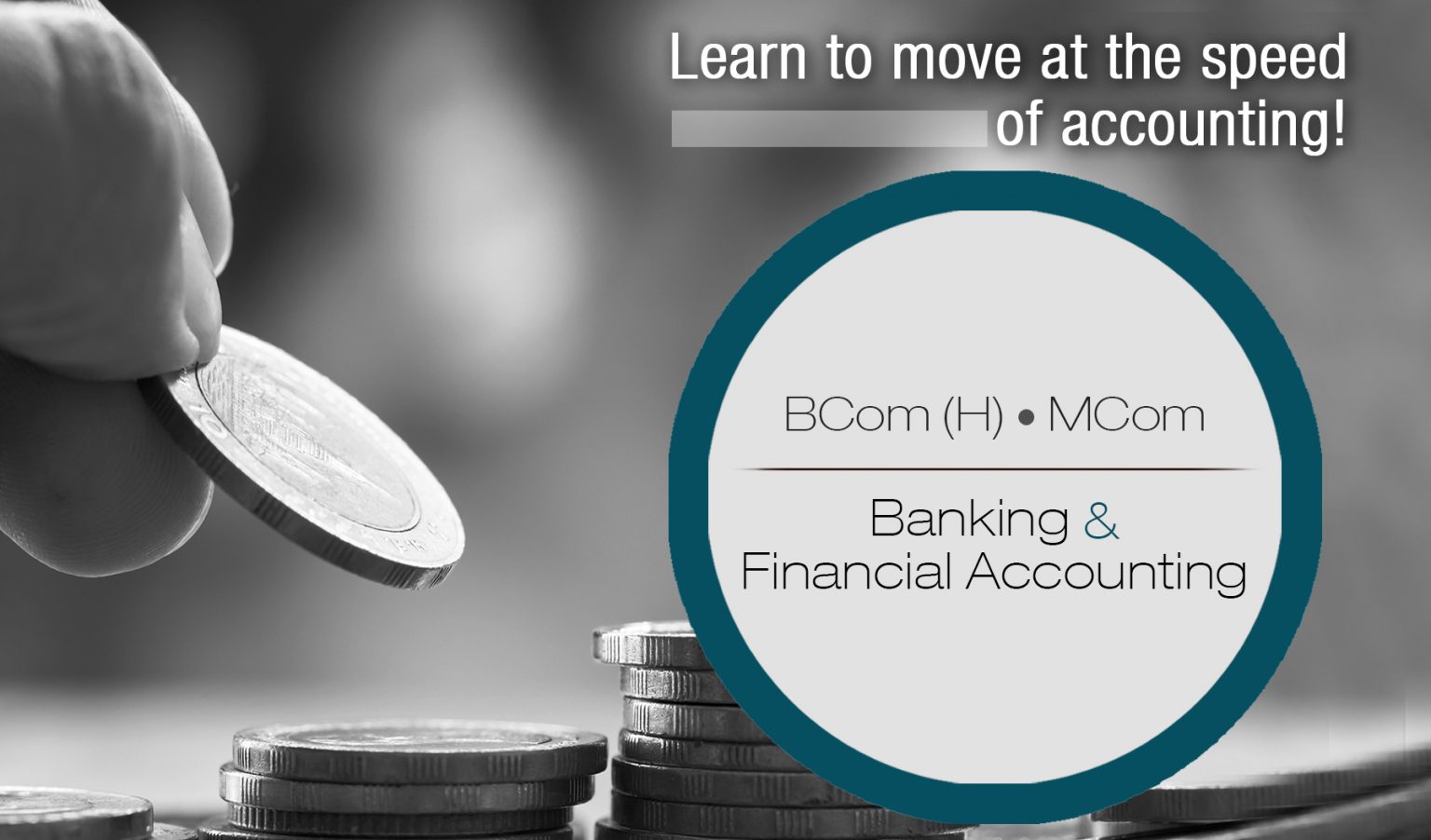 Learn to move at the speed of accounting!

BCom (H) • MCom

Banking & Financial Accounting